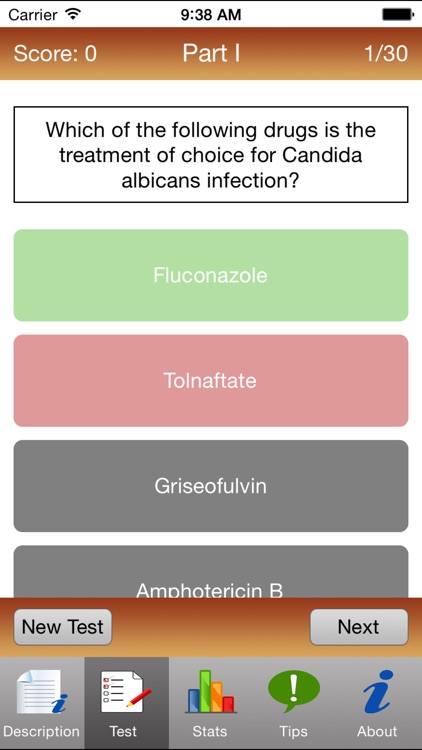 Carrier 9:38 AM

Score: 0 Part I 1/30

Which of the following drugs is the treatment of choice for Candida albicans infection?

Fluconazole

Tolnaftate

Griseofulvin

Amphotericin B

New Test

Next

Description Test Stats Tips About